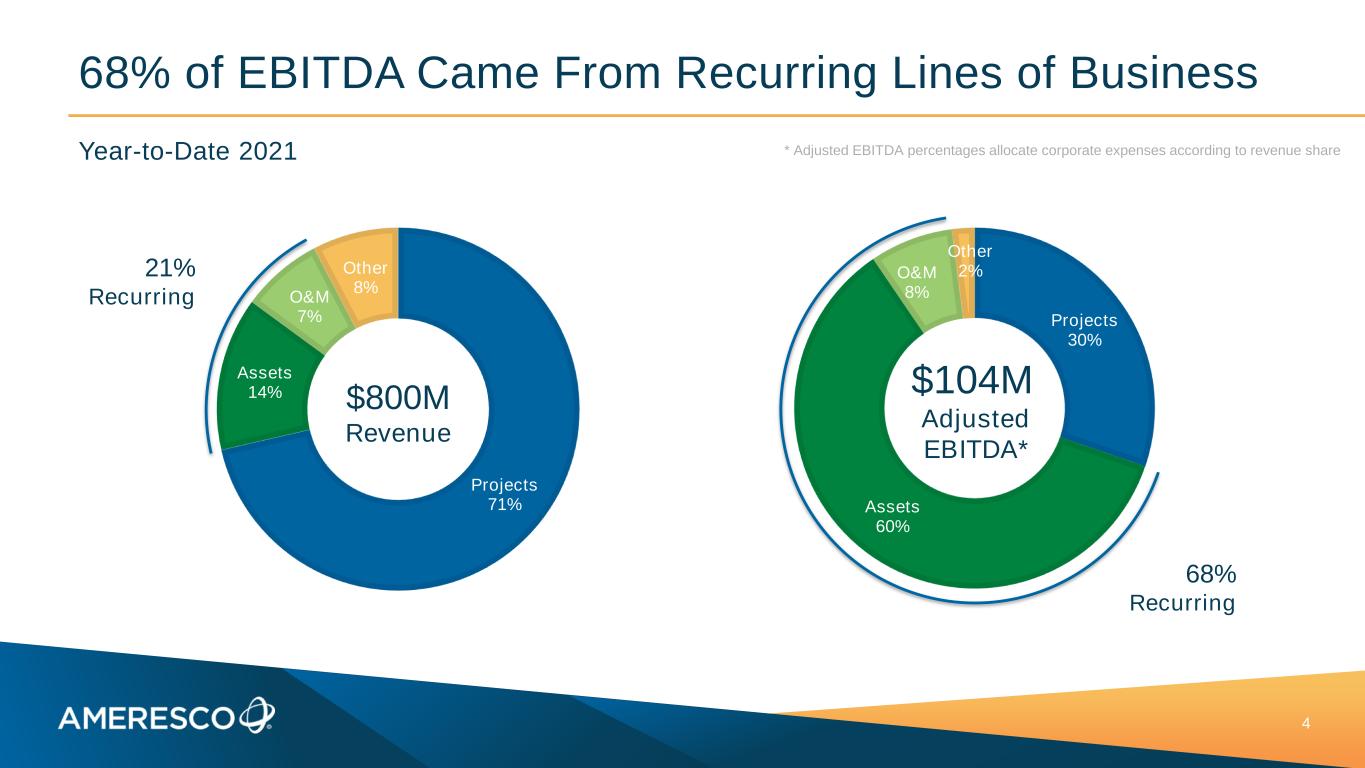 68% of EBITDA Came From Recurring Lines of Business

Year-to-Date 2021

* Adjusted EBITDA percentages allocate corporate expenses according to revenue share

21%
Recurring

Other
8%

O&M
7%

Assets
14%

$800M
Revenue

Projects
71%

Other
2%

O&M
8%

Projects
30%

$104M
Adjusted
EBITDA*

Assets
60%

68%
Recurring

AMERESCO

4